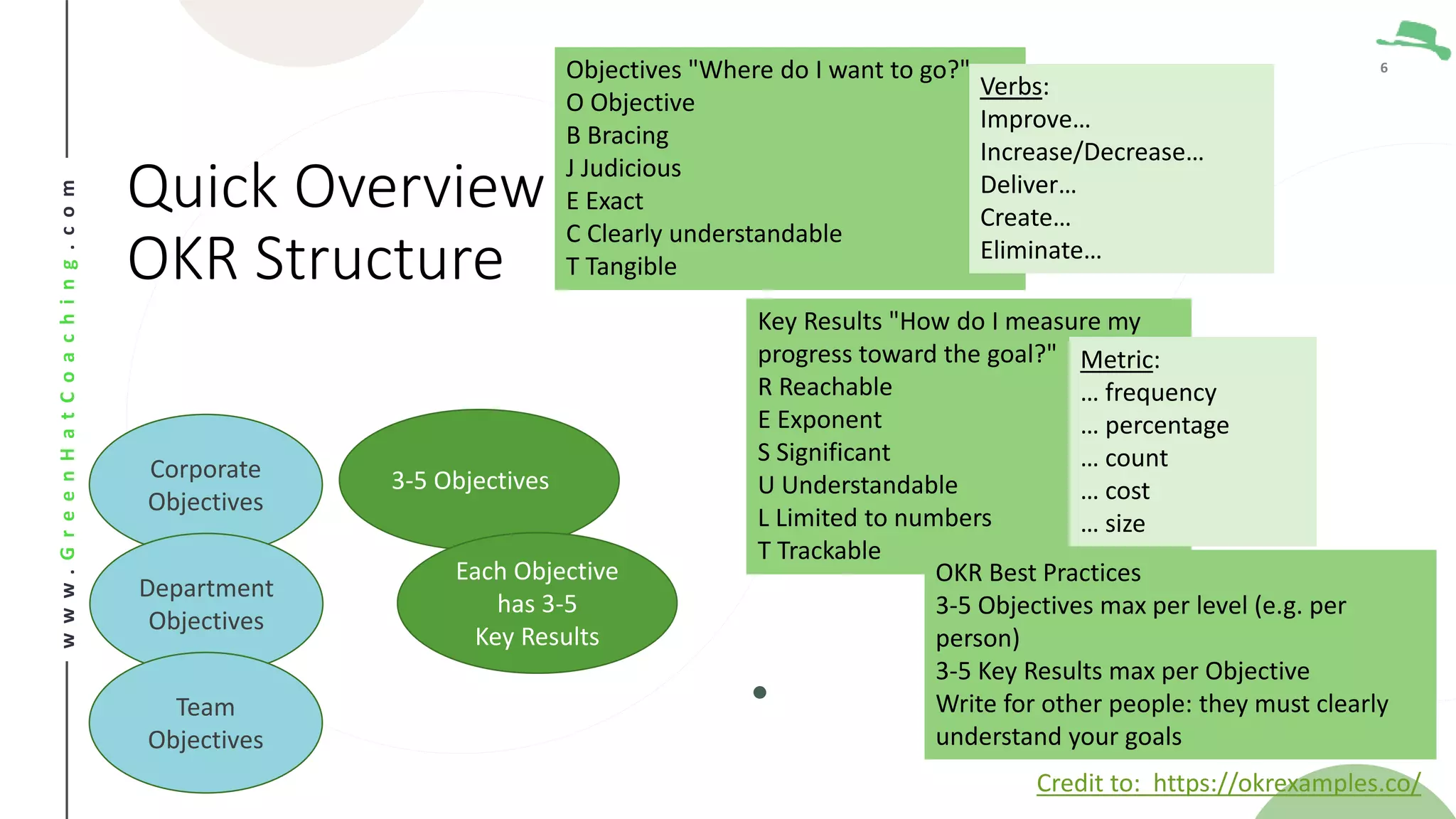 www.GreenHatCoaching.com

6

Quick Overview OKR Structure

Objectives "Where do I want to go?"
O Objective
B Bracing
J Judicious
E Exact
C Clearly understandable
T Tangible

Verbs:
Improve…
Increase/Decrease…
Deliver…
Create…
Eliminate…

Key Results "How do I measure my progress toward the goal?"
R Reachable
E Exponent
S Significant
U Understandable
L Limited to numbers
T Trackable

Metric:
… frequency
… percentage
… count
… cost
… size

Corporate Objectives

Department Objectives

Team Objectives

3-5 Objectives

Each Objective has 3-5 Key Results

OKR Best Practices
3-5 Objectives max per level (e.g. per person)
3-5 Key Results max per Objective
Write for other people: they must clearly understand your goals

Credit to: https://okrexamples.co/